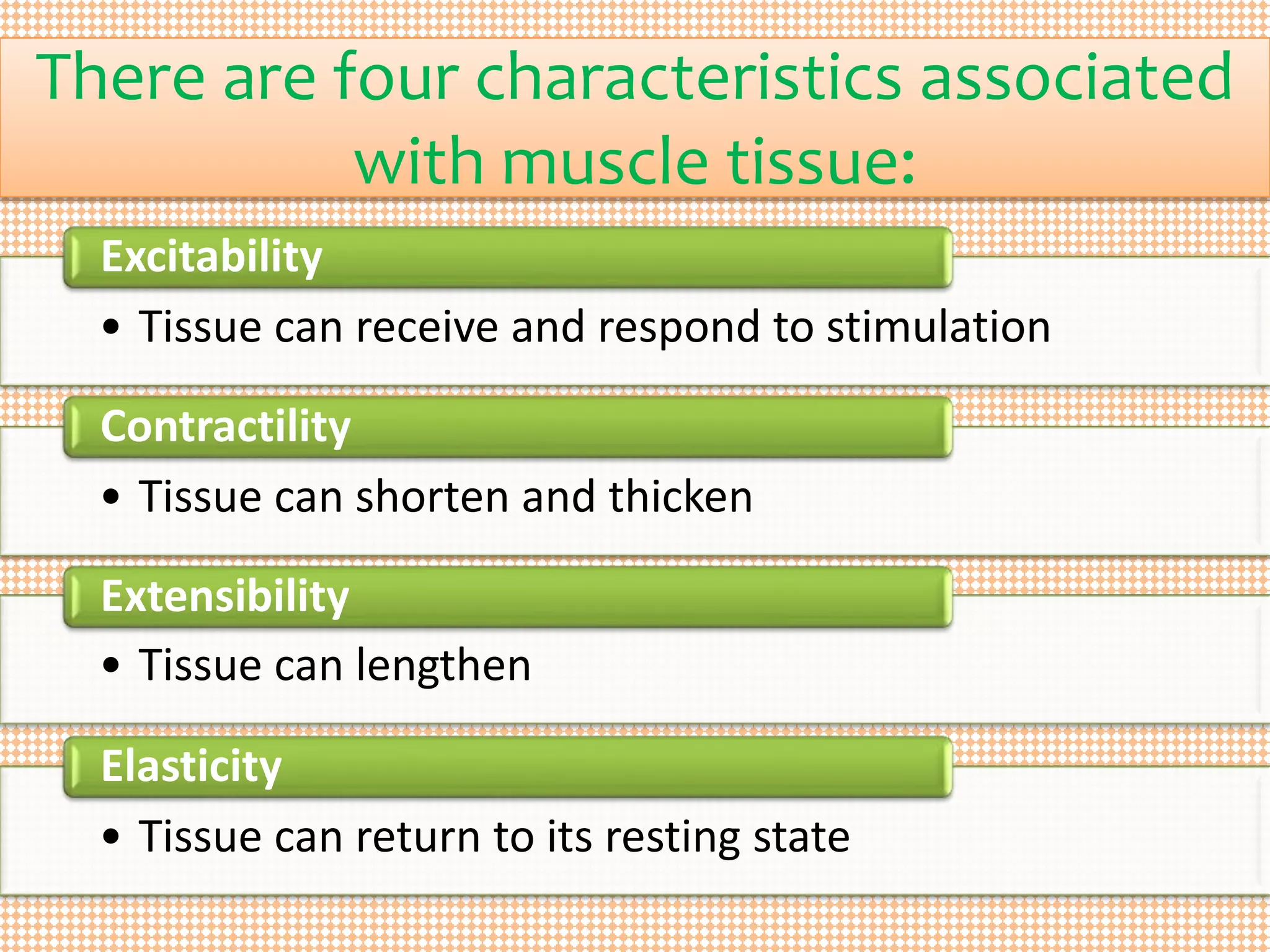 There are four characteristics associated with muscle tissue:

Excitability

• Tissue can receive and respond to stimulation

Contractility

• Tissue can shorten and thicken

Extensibility

• Tissue can lengthen

Elasticity

• Tissue can return to its resting state